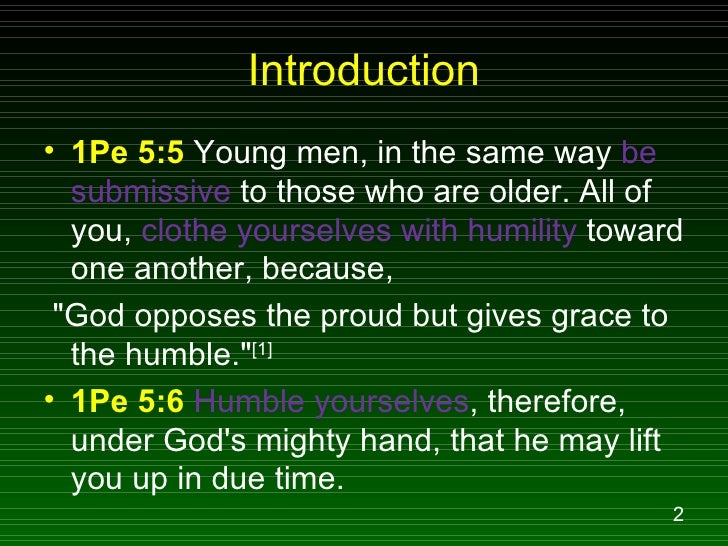 Introduction

• 1Pe 5:5 Young men, in the same way be submissive to those who are older. All of you, clothe yourselves with humility toward one another, because,

"God opposes the proud but gives grace to the humble."[1]

• 1Pe 5:6 Humble yourselves, therefore, under God's mighty hand, that he may lift you up in due time.

2